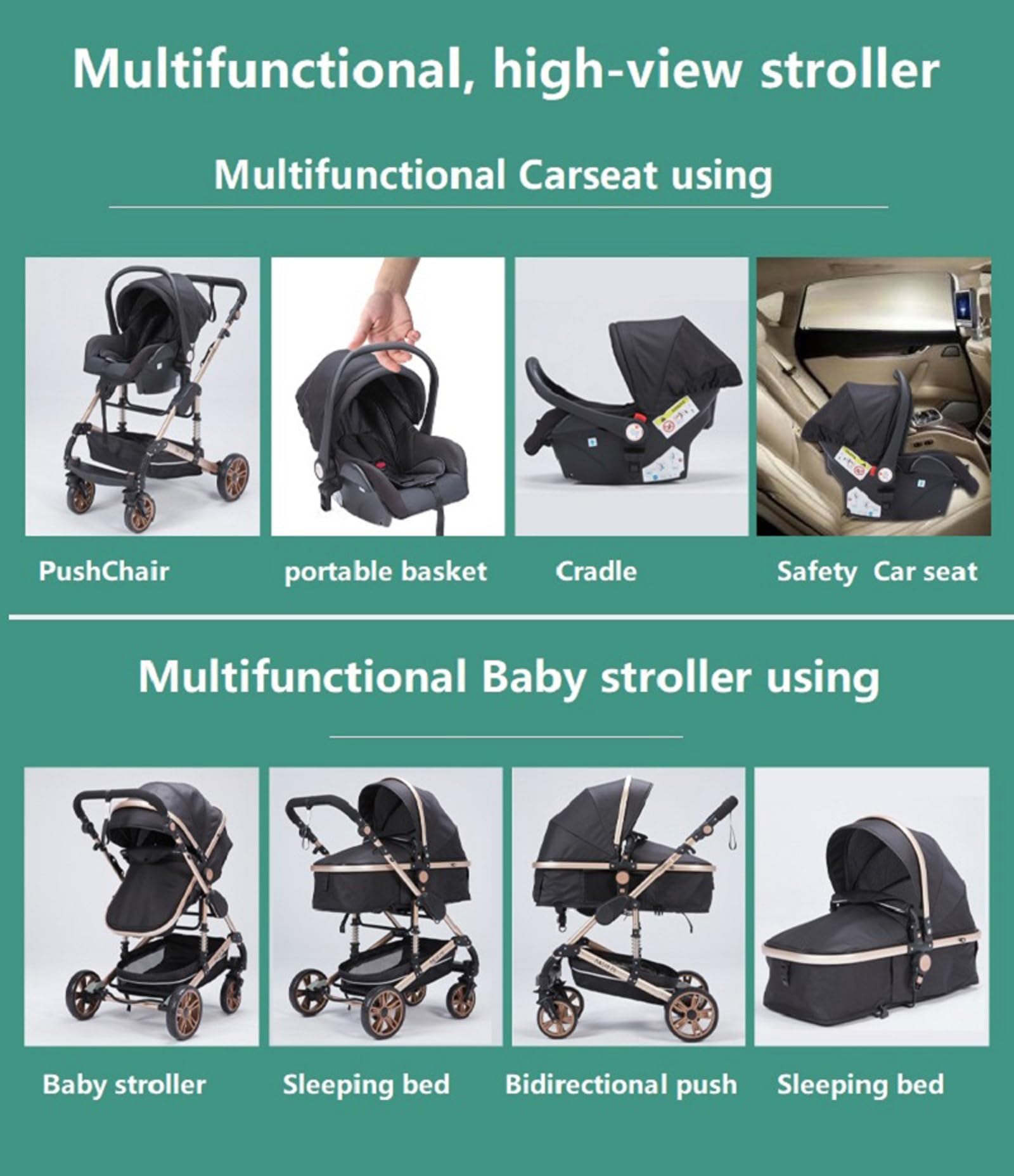 Multifunctional, high-view stroller

Multifunctional Carseat using

PushChair

portable basket

Cradle

Safety Car seat

Multifunctional Baby stroller using

Baby stroller

Sleeping bed

Bidirectional push

Sleeping bed